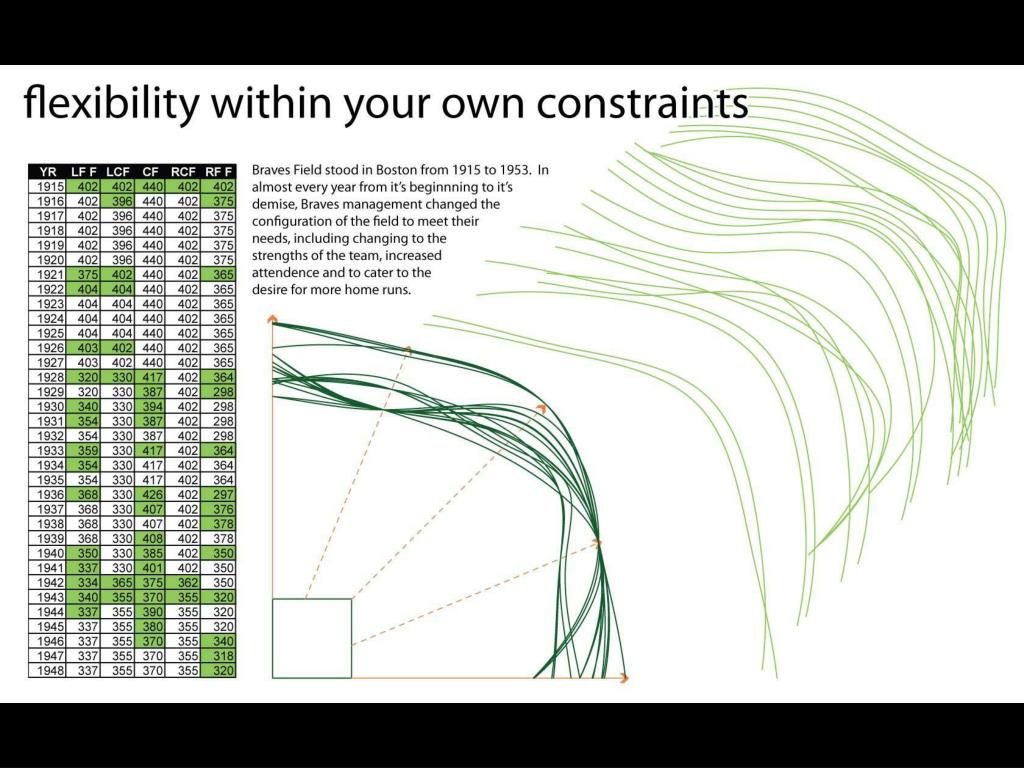 flexibility within your own constraints

| YR | LF F | LCF | CF | RCF | RF F |
|---|---|---|---|---|---|
| 1915 | 402 | 402 | 440 | 402 | 402 |
| 1916 | 402 | 396 | 440 | 402 | 375 |
| 1917 | 402 | 396 | 440 | 402 | 375 |
| 1918 | 402 | 396 | 440 | 402 | 375 |
| 1919 | 402 | 396 | 440 | 402 | 375 |
| 1920 | 402 | 396 | 440 | 402 | 375 |
| 1921 | 375 | 402 | 440 | 402 | 365 |
| 1922 | 404 | 404 | 440 | 402 | 365 |
| 1923 | 404 | 404 | 440 | 402 | 365 |
| 1924 | 404 | 404 | 440 | 402 | 365 |
| 1925 | 404 | 404 | 440 | 402 | 365 |
| 1926 | 403 | 402 | 440 | 402 | 365 |
| 1927 | 403 | 402 | 440 | 402 | 365 |
| 1928 | 320 | 330 | 417 | 402 | 364 |
| 1929 | 320 | 330 | 387 | 402 | 298 |
| 1930 | 340 | 330 | 394 | 402 | 298 |
| 1931 | 354 | 330 | 387 | 402 | 298 |
| 1932 | 354 | 330 | 387 | 402 | 298 |
| 1933 | 359 | 330 | 417 | 402 | 364 |
| 1934 | 354 | 330 | 417 | 402 | 364 |
| 1935 | 354 | 330 | 417 | 402 | 364 |
| 1936 | 368 | 330 | 426 | 402 | 297 |
| 1937 | 368 | 330 | 407 | 402 | 376 |
| 1938 | 368 | 330 | 407 | 402 | 378 |
| 1939 | 368 | 330 | 408 | 402 | 378 |
| 1940 | 350 | 330 | 385 | 402 | 350 |
| 1941 | 337 | 330 | 401 | 402 | 350 |
| 1942 | 334 | 365 | 375 | 362 | 350 |
| 1943 | 340 | 355 | 370 | 355 | 320 |
| 1944 | 337 | 355 | 390 | 355 | 320 |
| 1945 | 337 | 355 | 380 | 355 | 320 |
| 1946 | 337 | 355 | 370 | 355 | 340 |
| 1947 | 337 | 355 | 370 | 355 | 318 |
| 1948 | 337 | 355 | 370 | 355 | 320 |

Braves Field stood in Boston from 1915 to 1953. In almost every year from it's beginnning to it's demise, Braves management changed the configuration of the field to meet their needs, including changing to the strengths of the team, increased attendence and to cater to the desire for more home runs.